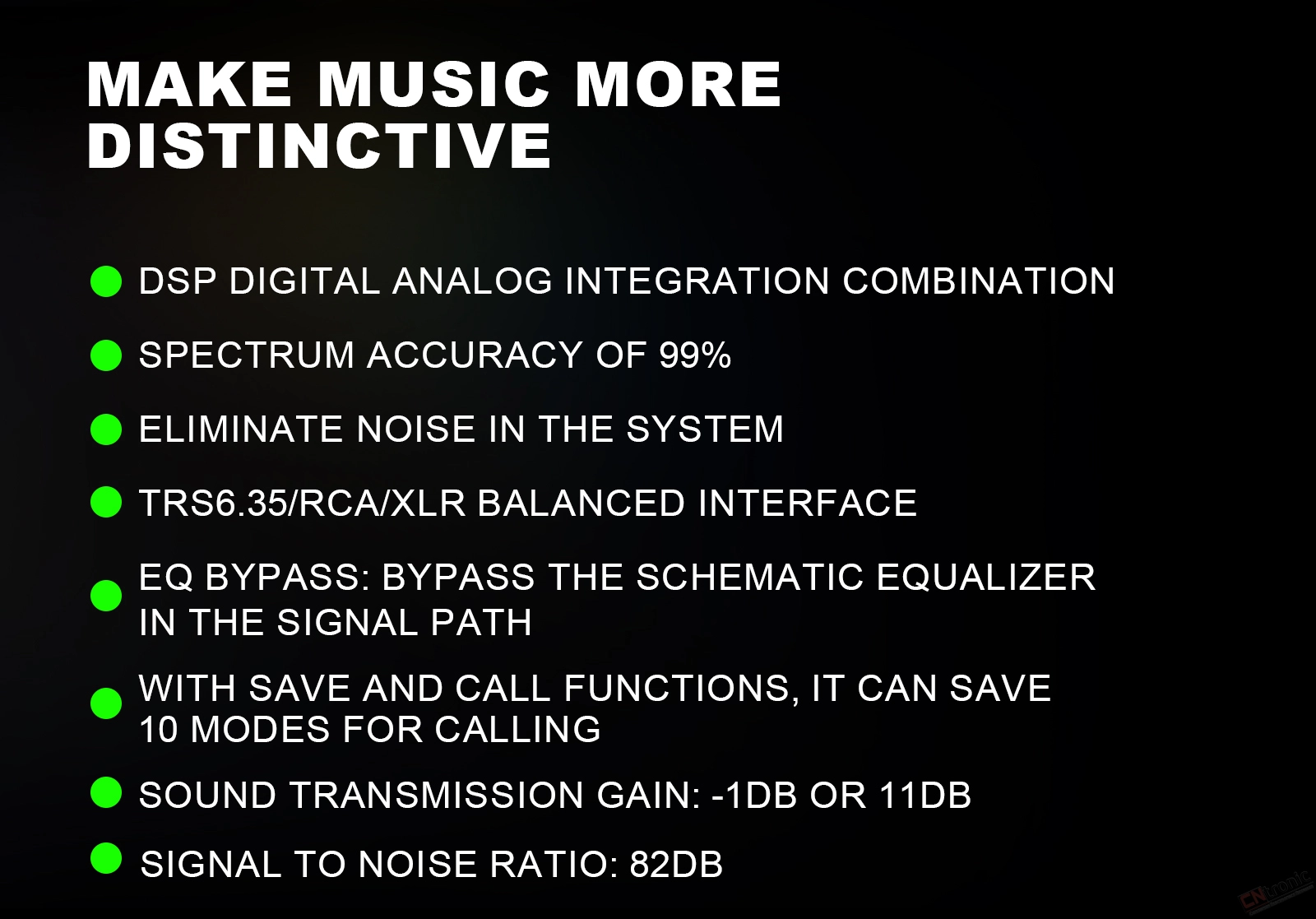 MAKE MUSIC MORE DISTINCTIVE

DSP DIGITAL ANALOG INTEGRATION COMBINATION

SPECTRUM ACCURACY OF 99%

ELIMINATE NOISE IN THE SYSTEM

TRS6.35/RCA/XLR BALANCED INTERFACE

EQ BYPASS: BYPASS THE SCHEMATIC EQUALIZER IN THE SIGNAL PATH

WITH SAVE AND CALL FUNCTIONS, IT CAN SAVE 10 MODES FOR CALLING

SOUND TRANSMISSION GAIN: -1DB OR 11DB

SIGNAL TO NOISE RATIO: 82DB

CNtronic